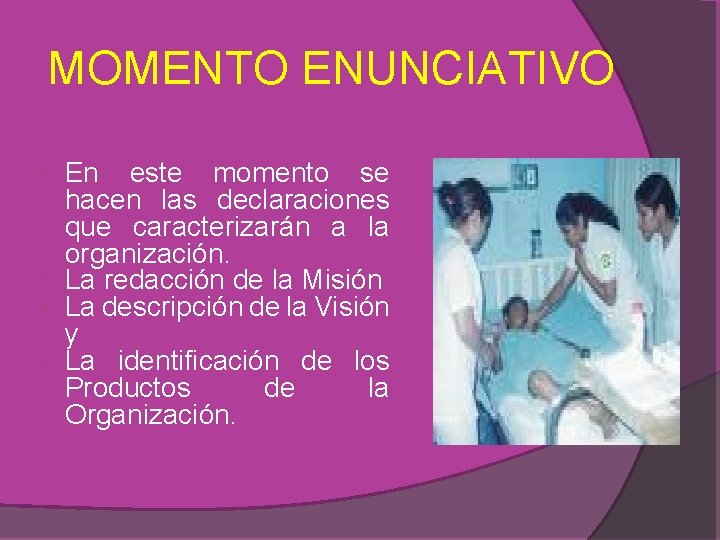 MOMENTO ENUNCIATIVO

En este momento se hacen las declaraciones que caracterizarán a la organización.

La redacción de la Misión

La descripción de la Visión y

La identificación de los Productos de la Organización.